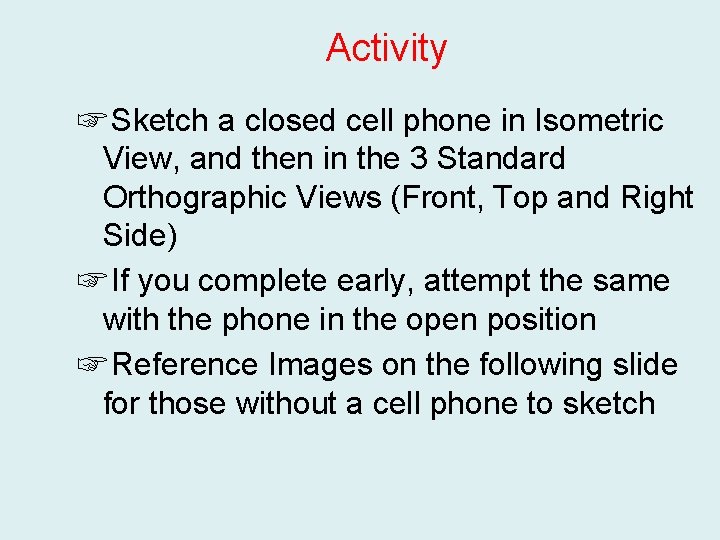 Activity

☞Sketch a closed cell phone in Isometric View, and then in the 3 Standard Orthographic Views (Front, Top and Right Side)

☞If you complete early, attempt the same with the phone in the open position

☞Reference Images on the following slide for those without a cell phone to sketch